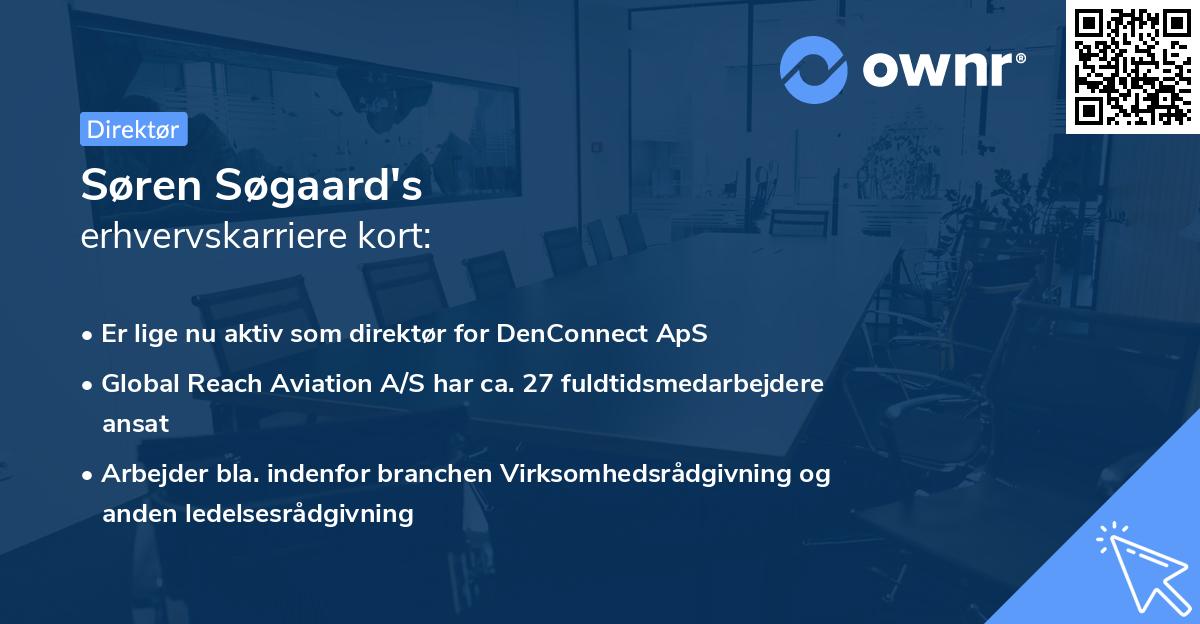 ownr®

Direktør

Søren Søgaard's
erhvervskarriere kort:

• Er lige nu aktiv som direktør for DenConnect ApS
• Global Reach Aviation A/S har ca. 27 fuldtidsmedarbejdere ansat
• Arbejder bla. indenfor branchen Virksomhedsrådgivning og anden ledelsesrådgivning